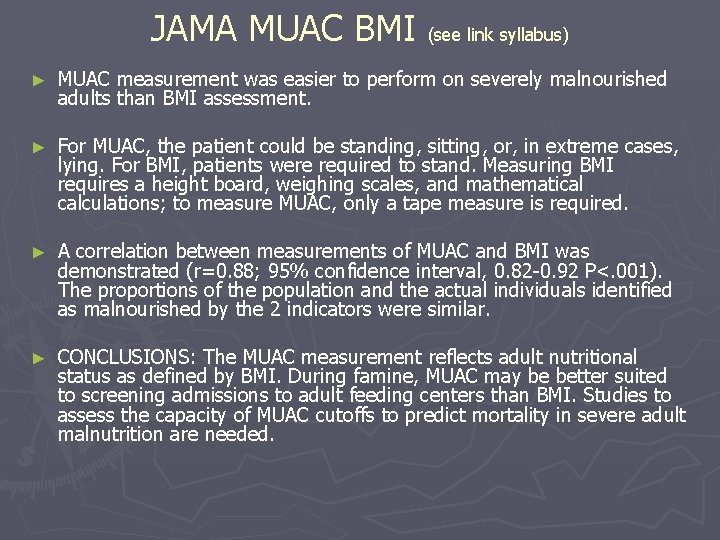 JAMA MUAC BMI (see link syllabus)

► MUAC measurement was easier to perform on severely malnourished adults than BMI assessment.

► For MUAC, the patient could be standing, sitting, or, in extreme cases, lying. For BMI, patients were required to stand. Measuring BMI requires a height board, weighing scales, and mathematical calculations; to measure MUAC, only a tape measure is required.

► A correlation between measurements of MUAC and BMI was demonstrated (r=0.88; 95% confidence interval, 0.82-0.92 P<.001). The proportions of the population and the actual individuals identified as malnourished by the 2 indicators were similar.

► CONCLUSIONS: The MUAC measurement reflects adult nutritional status as defined by BMI. During famine, MUAC may be better suited to screening admissions to adult feeding centers than BMI. Studies to assess the capacity of MUAC cutoffs to predict mortality in severe adult malnutrition are needed.